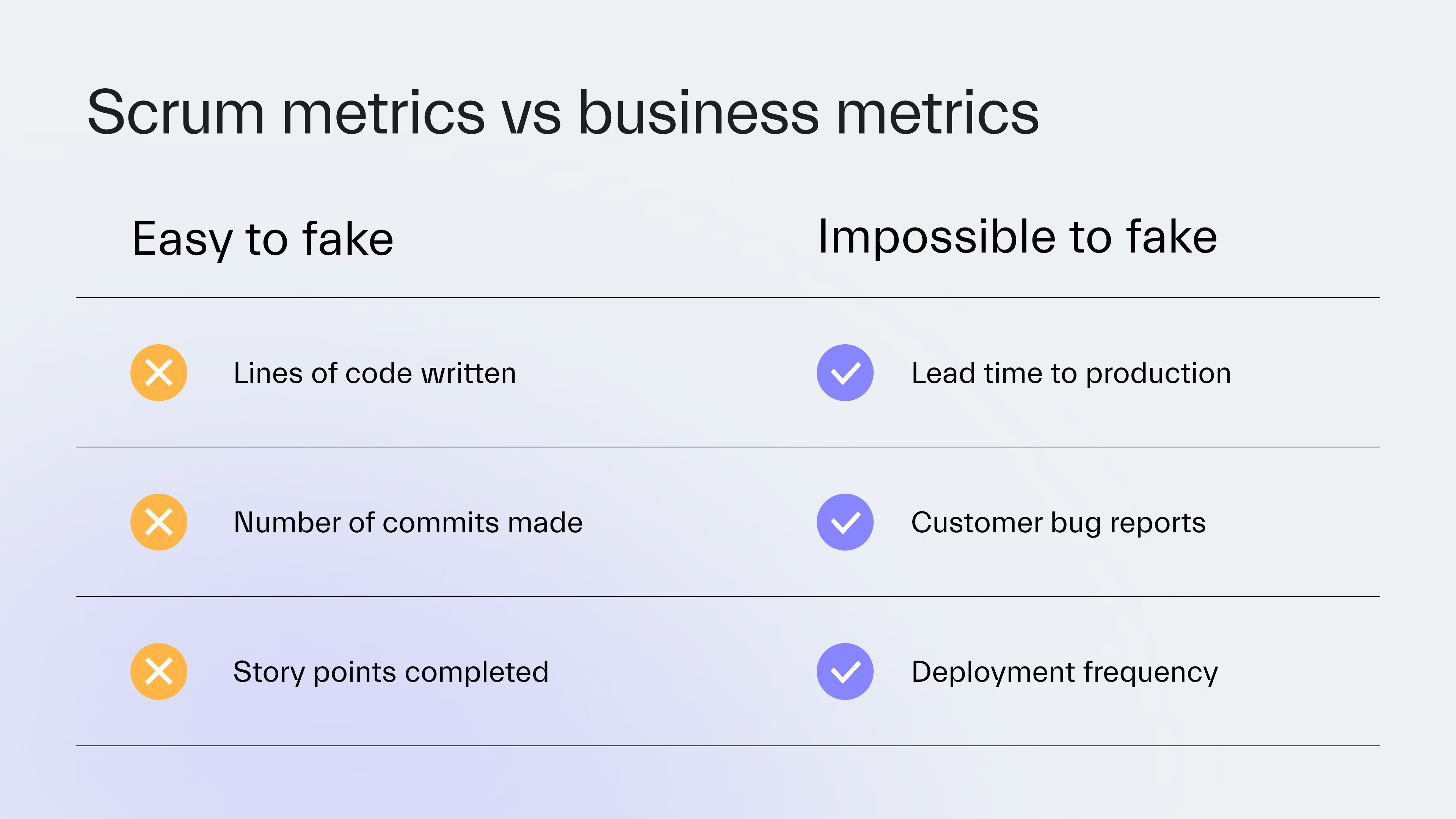 Scrum metrics vs business metrics

| Easy to fake | Impossible to fake |
|---|---|
| Lines of code written | Lead time to production |
| Number of commits made | Customer bug reports |
| Story points completed | Deployment frequency |